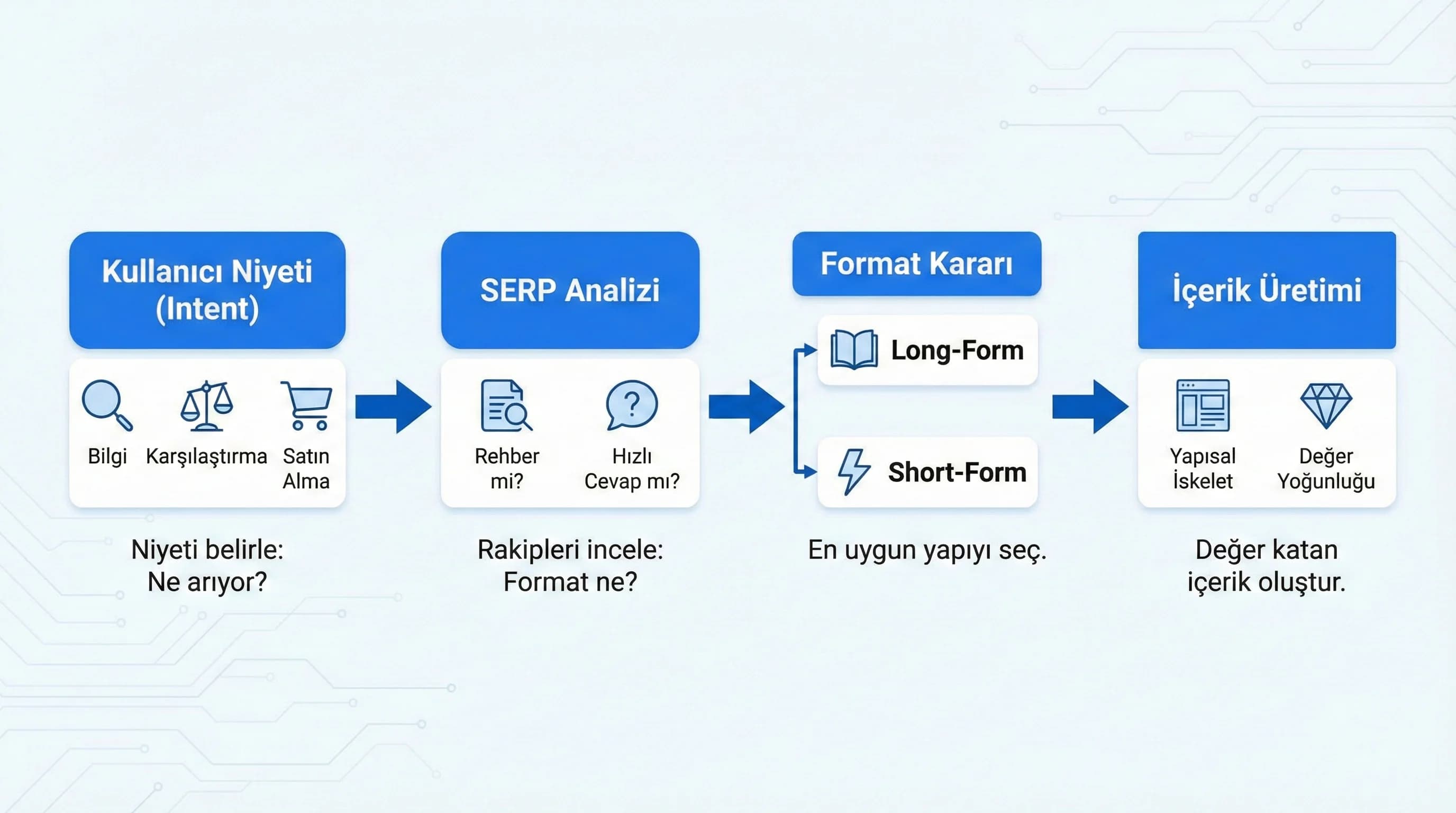 Kullanıcı Niyeti (Intent)

Bilgi
Karşılaştırma
Satın Alma

Niyeti belirle: Ne arıyor?

SERP Analizi

Rehber mi?
Hızlı Cevap mı?

Rakipleri incele: Format ne?

Format Kararı

Long-Form

Short-Form

En uygun yapıyı seç.

İçerik Üretimi

Yapısal İskelet
Değer Yoğunluğu

Değer katan içerik oluştur.